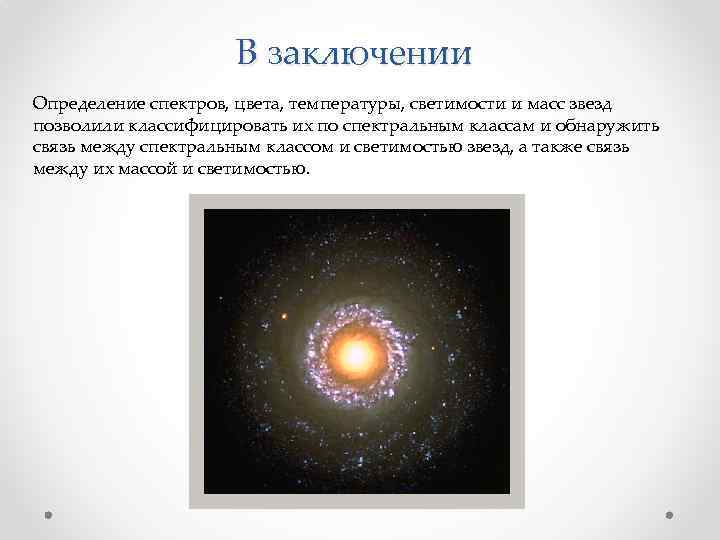 В заключении

Определение спектров, цвета, температуры, светимости и масс звезд позволили классифицировать их по спектральным классам и обнаружить связь между спектральным классом и светимостью звезд, а также связь между их массой и светимостью.